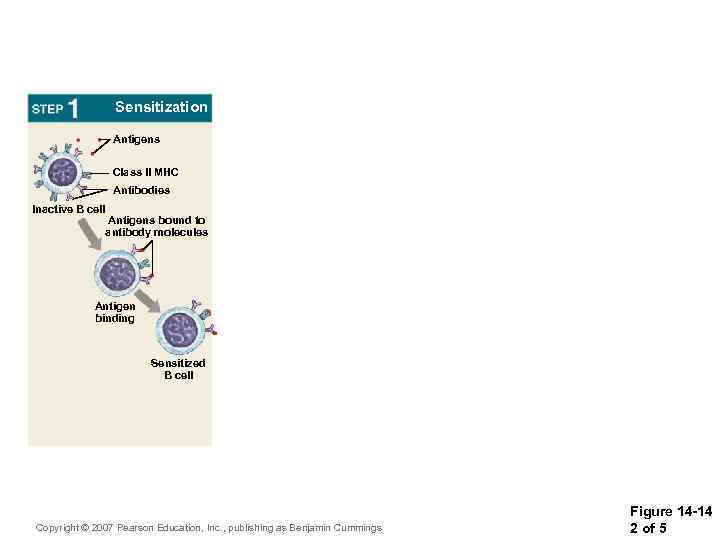 STEP 1 Sensitization

Antigens

Class II MHC

Antibodies

Inactive B cell

Antigens bound to antibody molecules

Antigen binding

Sensitized B cell

Copyright © 2007 Pearson Education, Inc., publishing as Benjamin Cummings

Figure 14-14
2 of 5